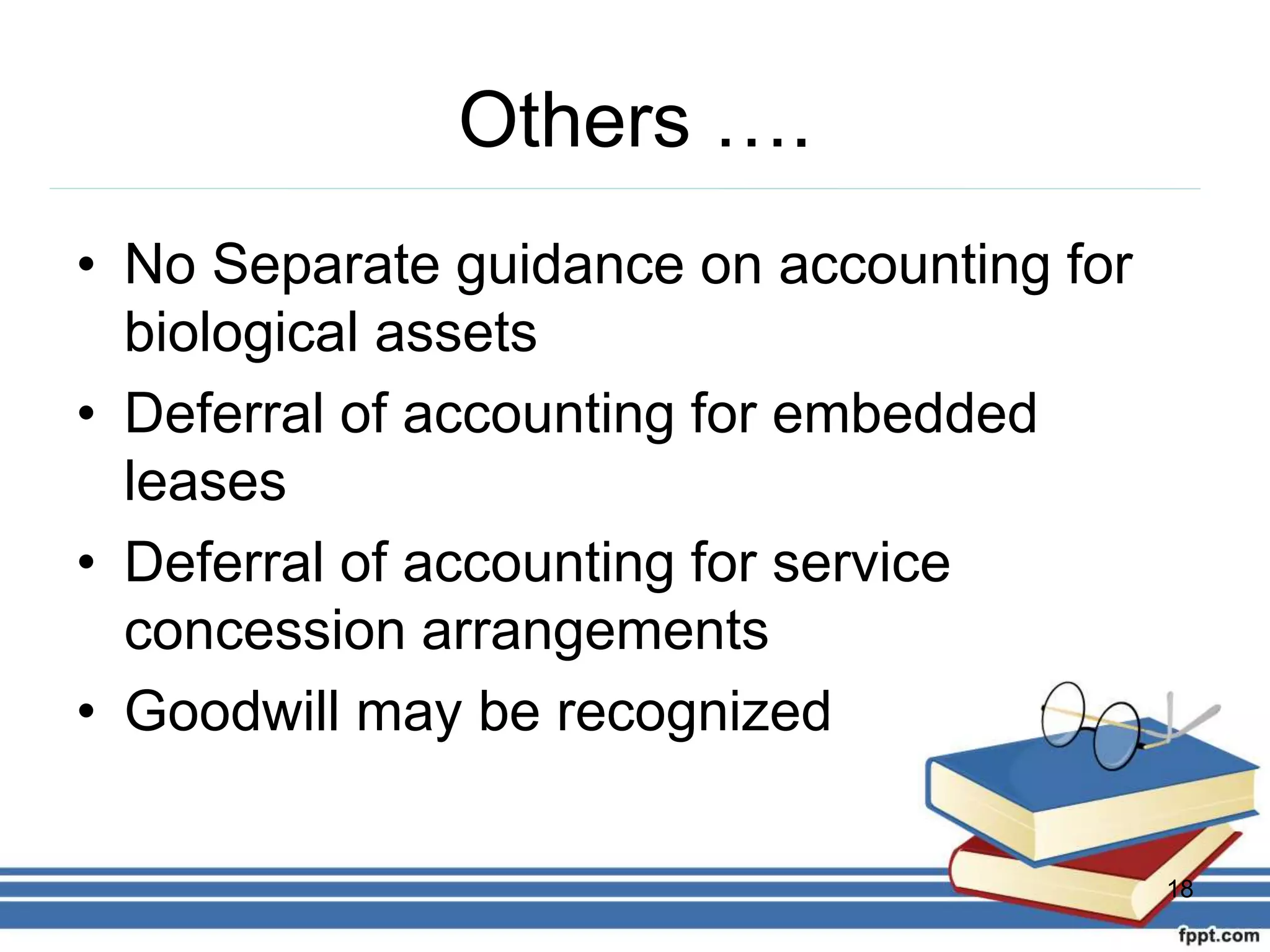 Others ….

• No Separate guidance on accounting for biological assets
• Deferral of accounting for embedded leases
• Deferral of accounting for service concession arrangements
• Goodwill may be recognized

18

fppt.com